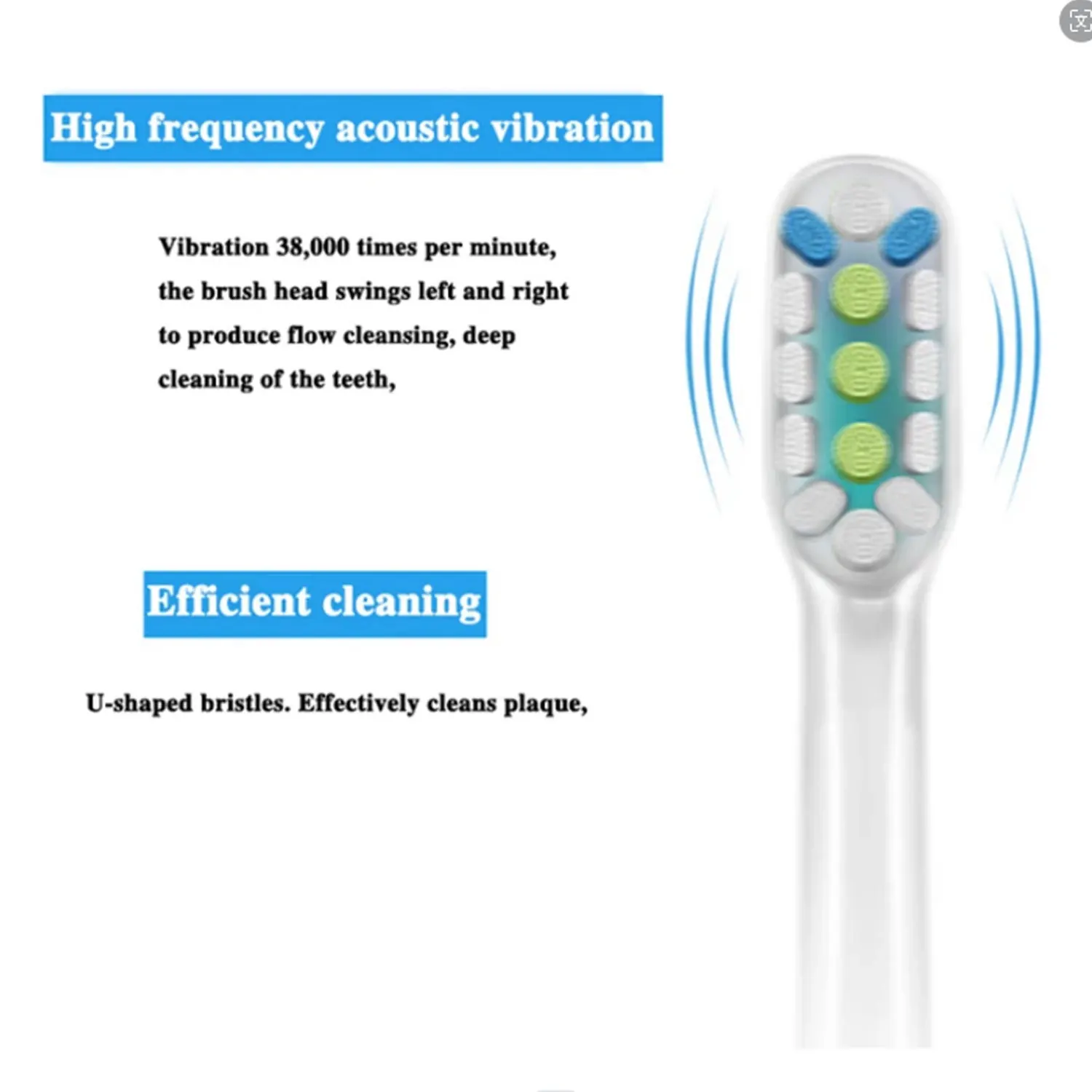 High frequency acoustic vibration

Vibration 38,000 times per minute, the brush head swings left and right to produce flow cleansing, deep cleaning of the teeth,

Efficient cleaning

U-shaped bristles. Effectively cleans plaque,